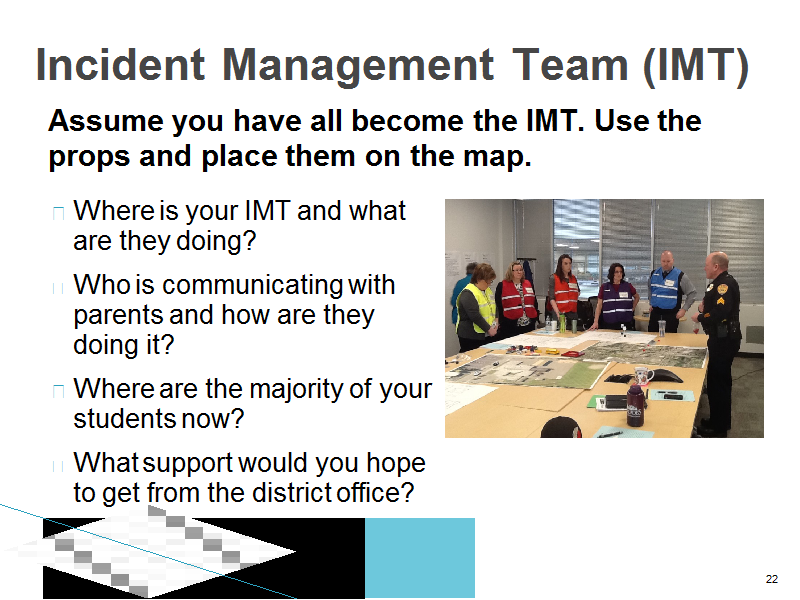 Incident Management Team (IMT)

Assume you have all become the IMT. Use the props and place them on the map.

Where is your IMT and what are they doing?

Who is communicating with parents and how are they doing it?

Where are the majority of your students now?

What support would you hope to get from the district office?

22